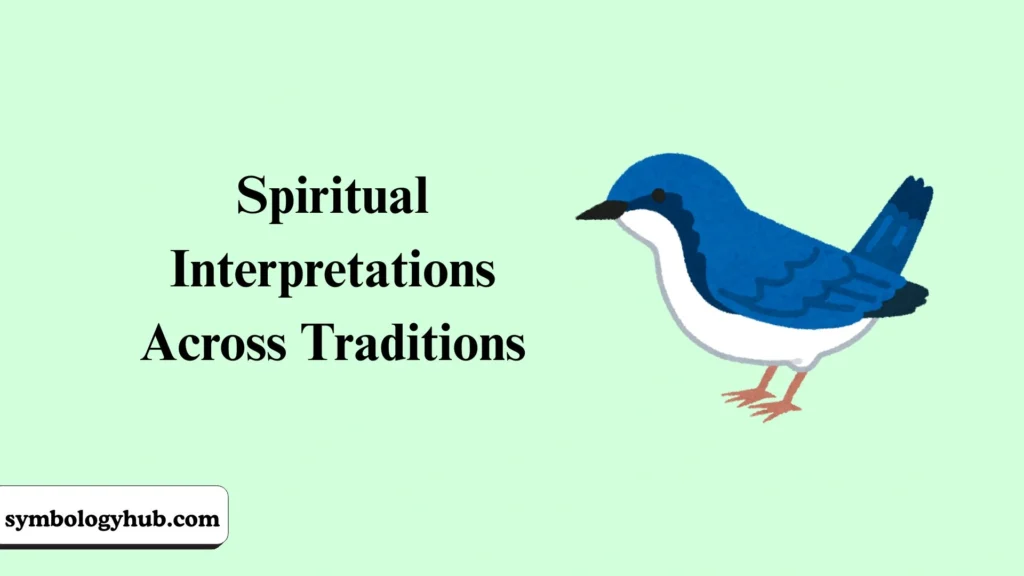 Spiritual Interpretations Across Traditions

symbologyhub.com